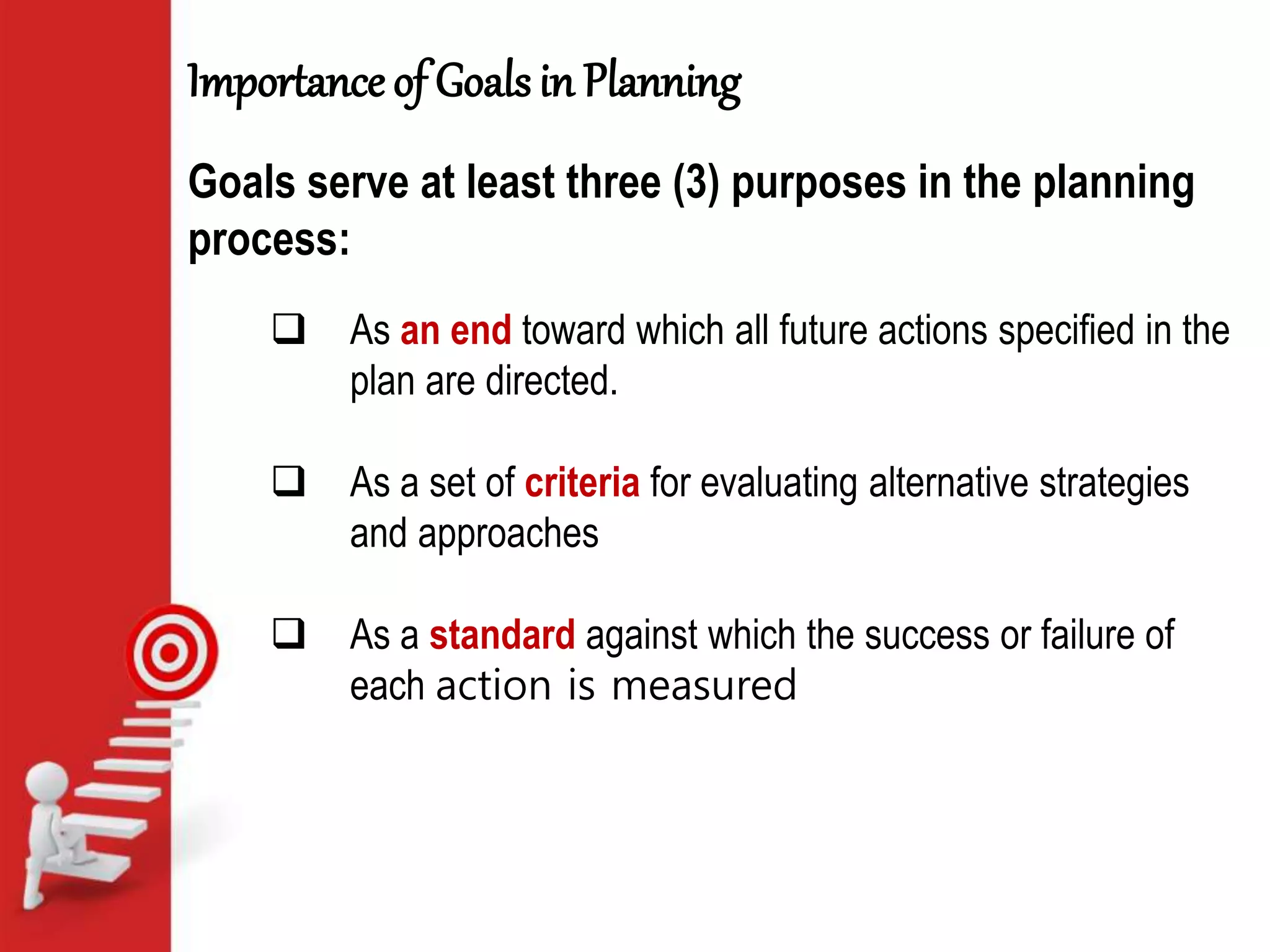 Importance of Goals in Planning

Goals serve at least three (3) purposes in the planning process:

❑ As an end toward which all future actions specified in the plan are directed.

❑ As a set of criteria for evaluating alternative strategies and approaches

❑ As a standard against which the success or failure of each action is measured